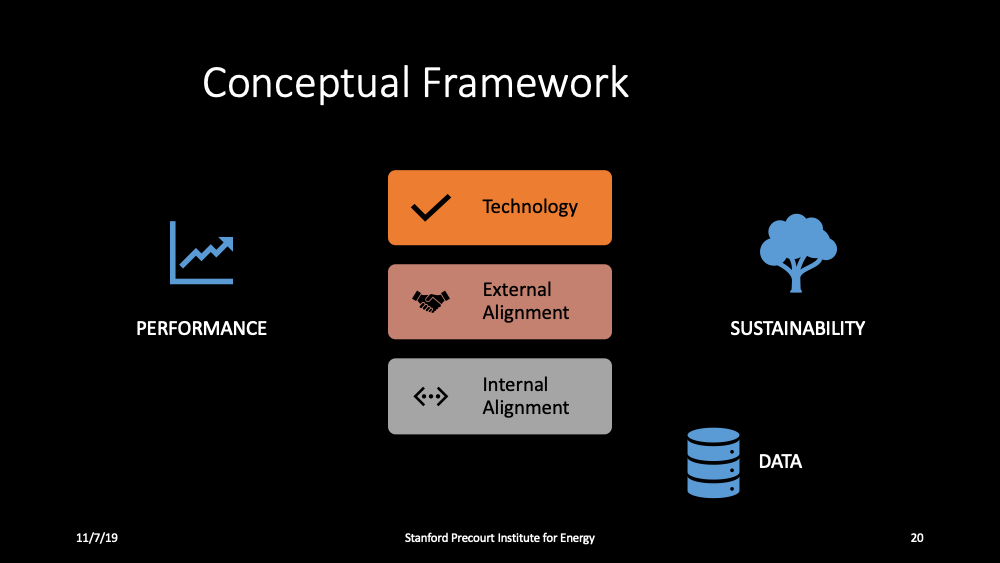 Conceptual Framework

PERFORMANCE

Technology

External Alignment

Internal Alignment

SUSTAINABILITY

DATA

11/7/19

Stanford Precourt Institute for Energy

20